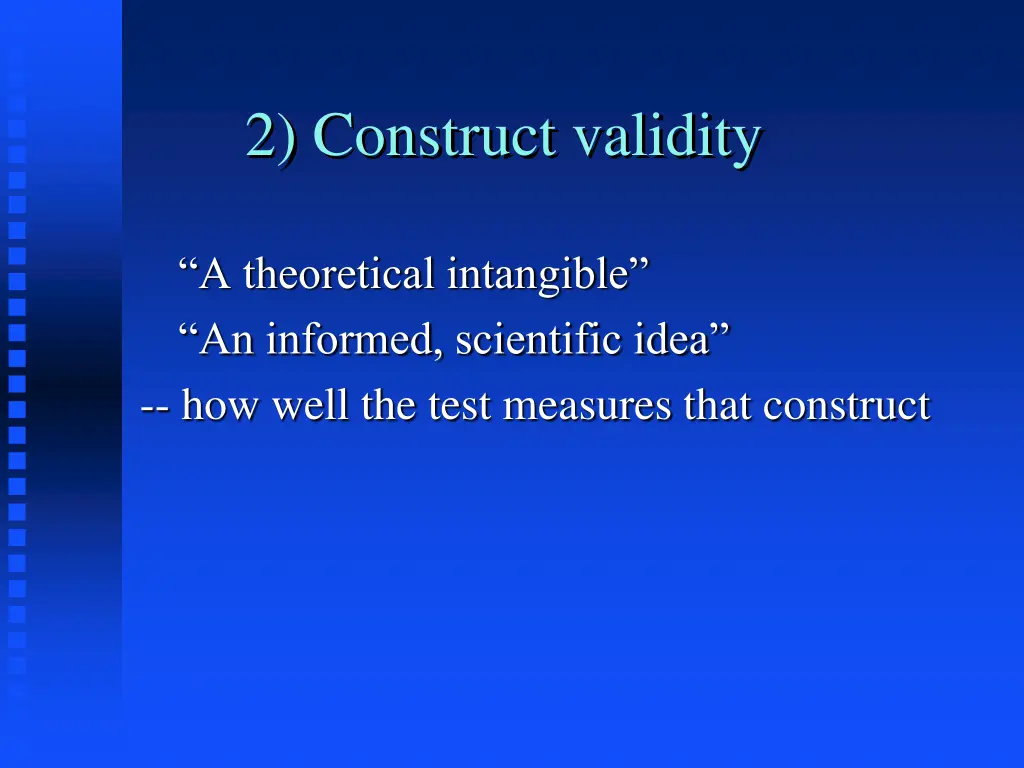 2) Construct validity

“A theoretical intangible”

“An informed, scientific idea”

-- how well the test measures that construct